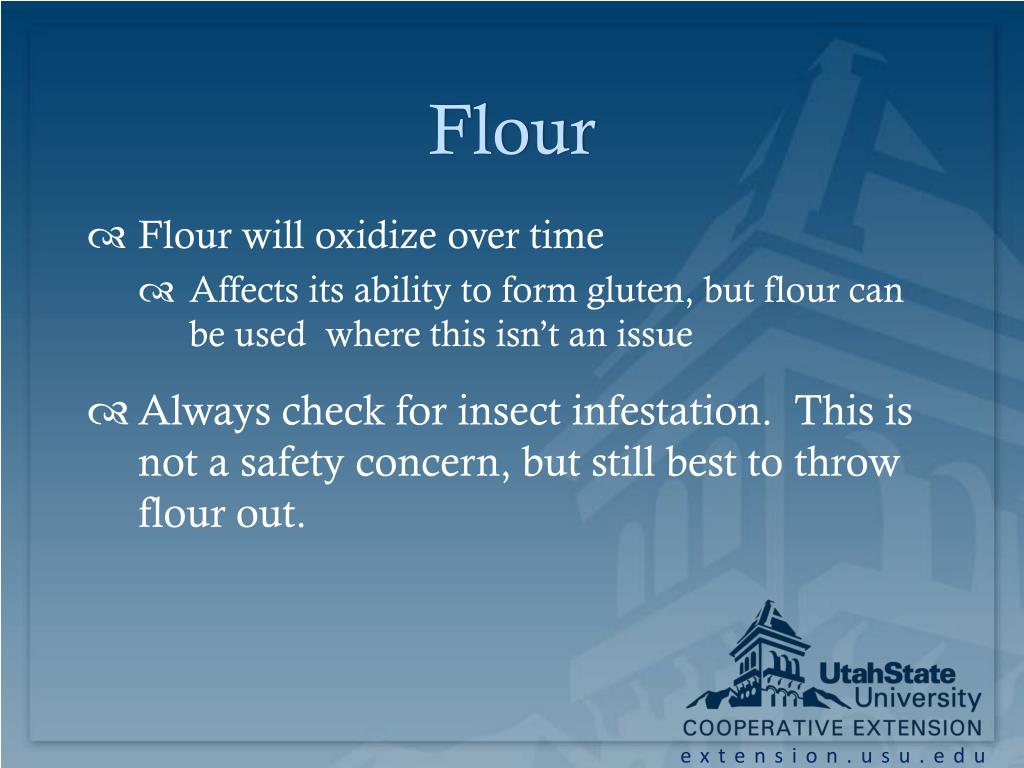 Flour

Flour will oxidize over time

Affects its ability to form gluten, but flour can be used where this isn't an issue

Always check for insect infestation. This is not a safety concern, but still best to throw flour out.

UtahState University
COOPERATIVE EXTENSION
extension.usu.edu